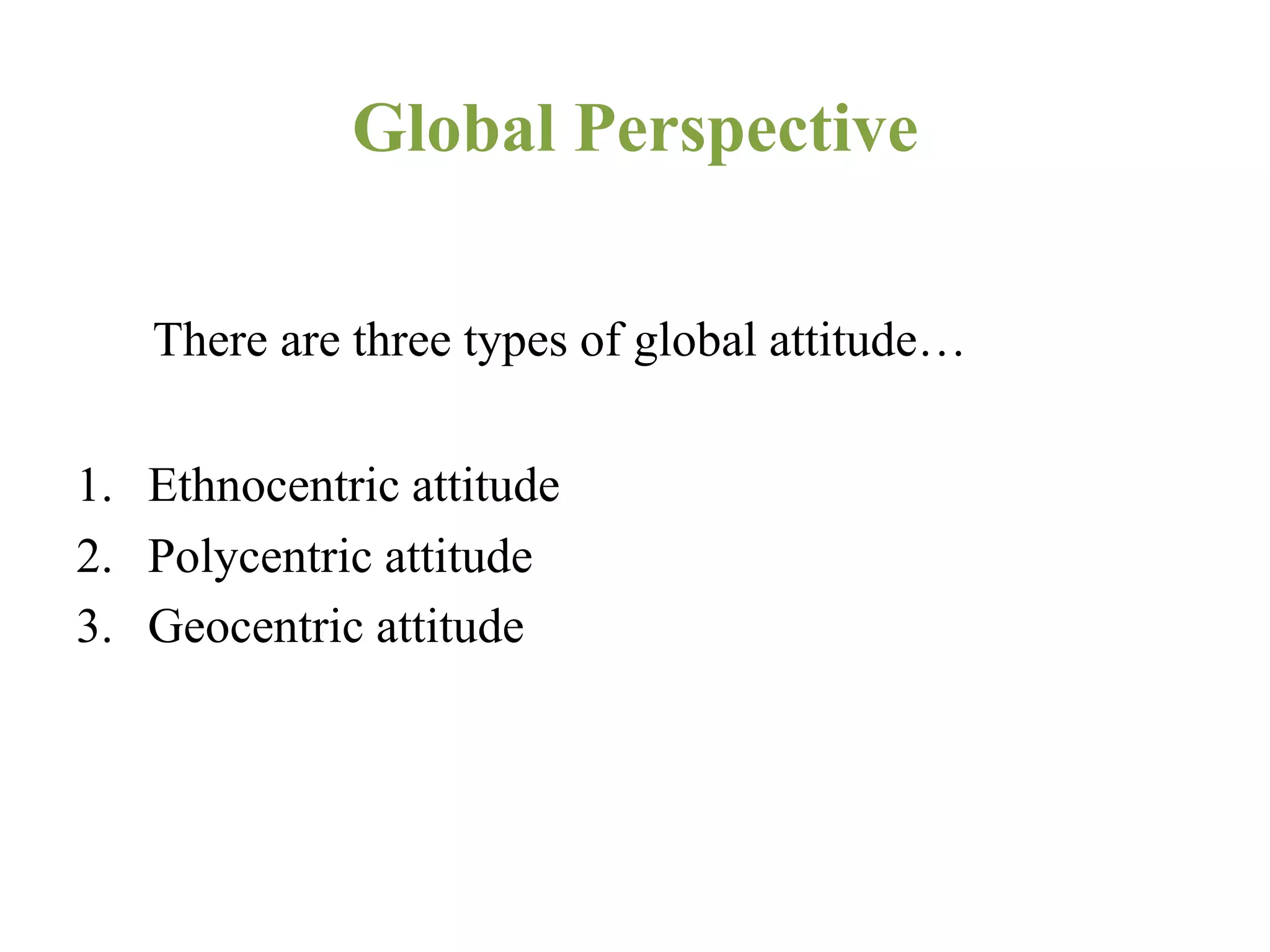 Global Perspective

There are three types of global attitude…

1. Ethnocentric attitude
2. Polycentric attitude
3. Geocentric attitude